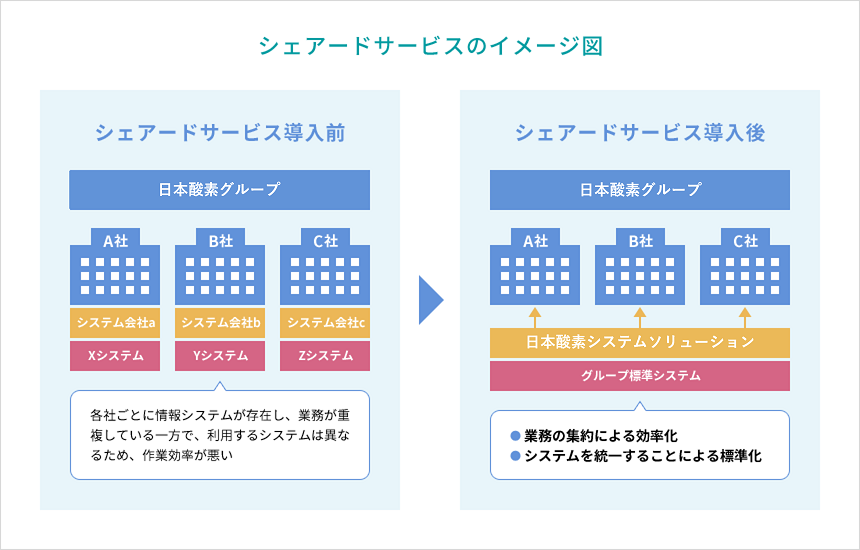 シェアードサービスのイメージ図

シェアードサービス導入前

日本酸素グループ

A社

B社

C社

システム会社a

システム会社b

システム会社c

Xシステム

Yシステム

Zシステム

各社ごとに情報システムが存在し、業務が重複している一方で、利用するシステムは異なるため、作業効率が悪い

シェアードサービス導入後

日本酸素グループ

A社

B社

C社

日本酸素システムソリューション

グループ標準システム

● 業務の集約による効率化
● システムを統一することによる標準化